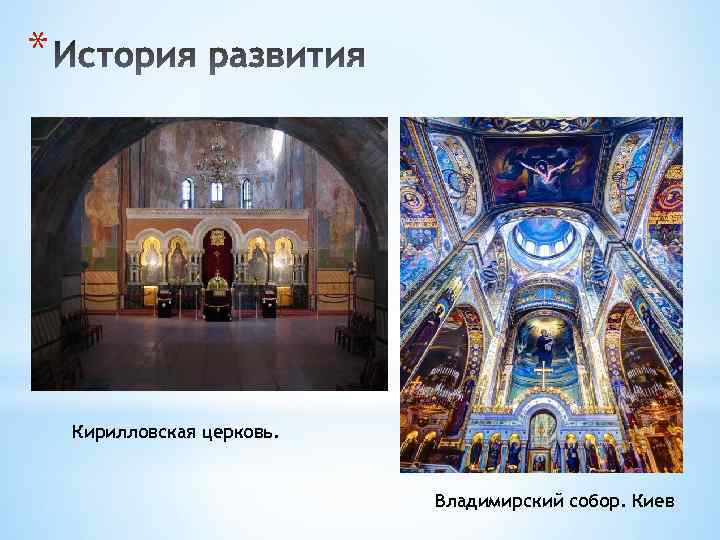 * История развития

Кирилловская церковь.

Владимирский собор. Киев